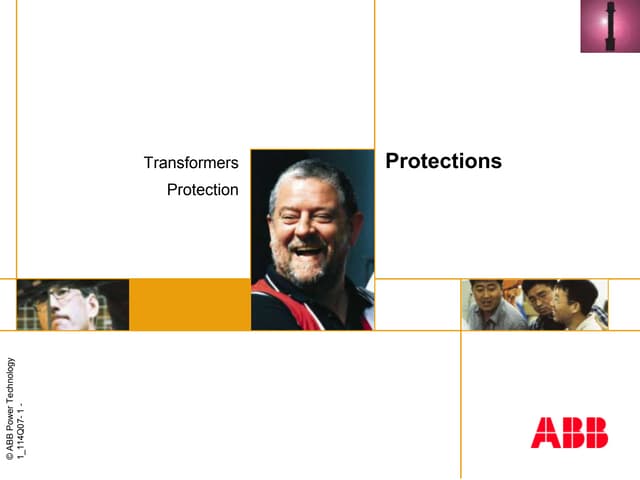 Transformers
Protection

Protections

© ABB Power Technology
1_114Q07- 1 -

ABB